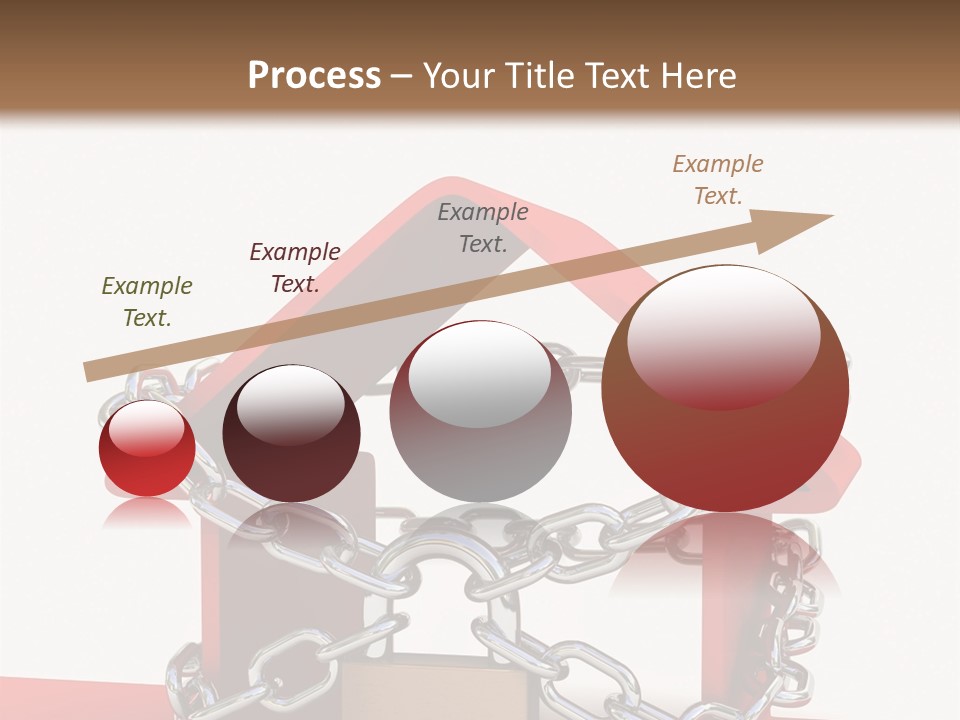 Process – Your Title Text Here

Example Text.

Example Text.

Example Text.

Example Text.